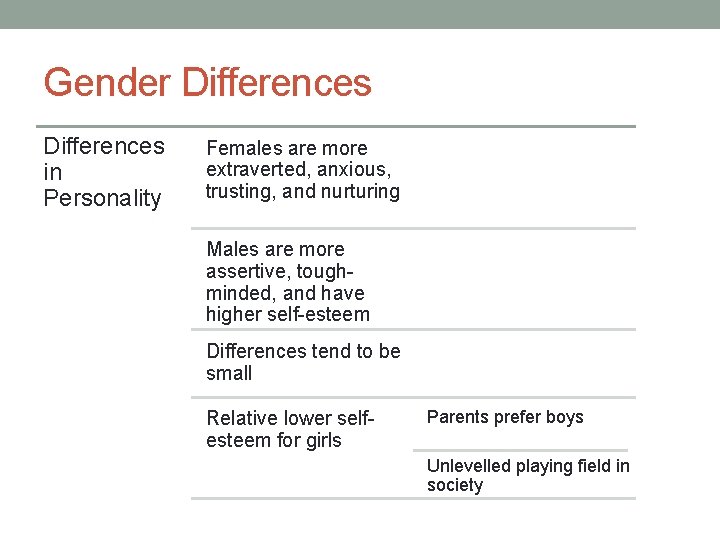 Gender Differences

Differences in Personality

Females are more extraverted, anxious, trusting, and nurturing

Males are more assertive, tough-minded, and have higher self-esteem

Differences tend to be small

Relative lower self-esteem for girls

Parents prefer boys

Unlevelled playing field in society